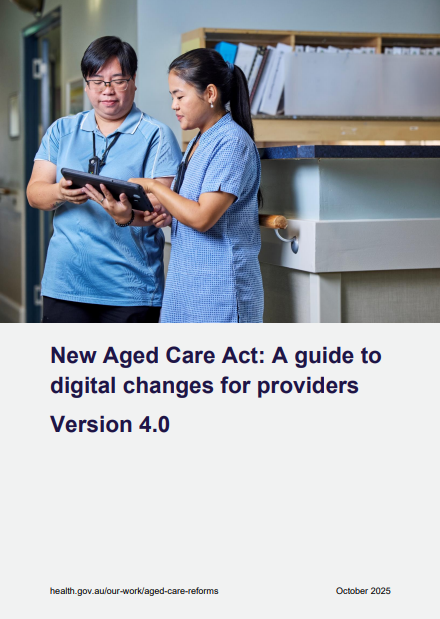 New Aged Care Act: A guide to digital changes for providers

Version 4.0

health.gov.au/our-work/aged-care-reforms

October 2025